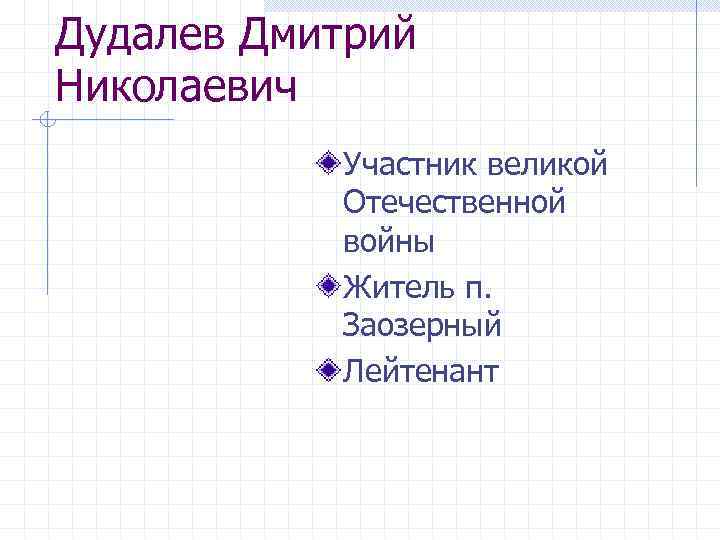 Дудалев Дмитрий Николаевич

Участник великой Отечественной войны

Житель п. Заозерный

Лейтенант